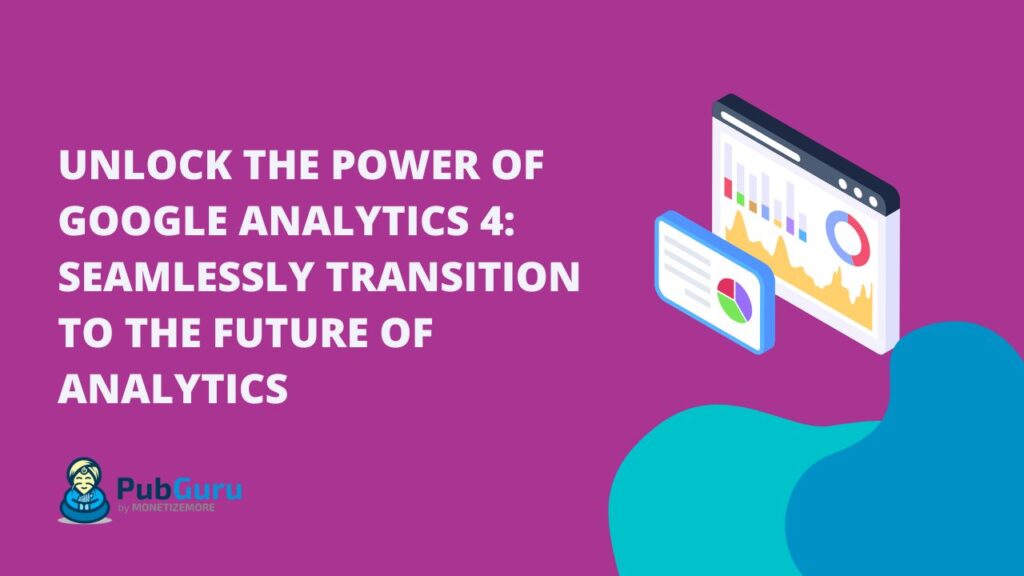 UNLOCK THE POWER OF GOOGLE ANALYTICS 4: SEAMLESSLY TRANSITION TO THE FUTURE OF ANALYTICS

PubGuru
by MONETIZEMORE